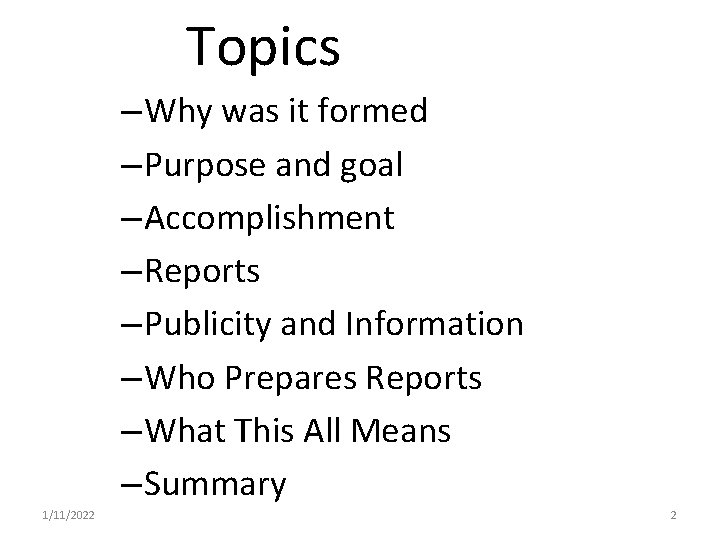 Topics

–Why was it formed
–Purpose and goal
–Accomplishment
–Reports
–Publicity and Information
–Who Prepares Reports
–What This All Means
–Summary

1/11/2022

2